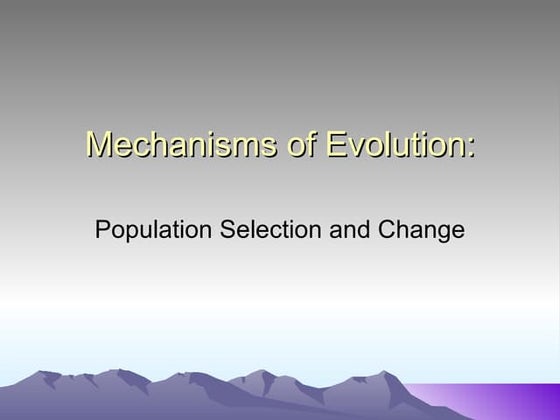 Mechanisms of Evolution:

Population Selection and Change